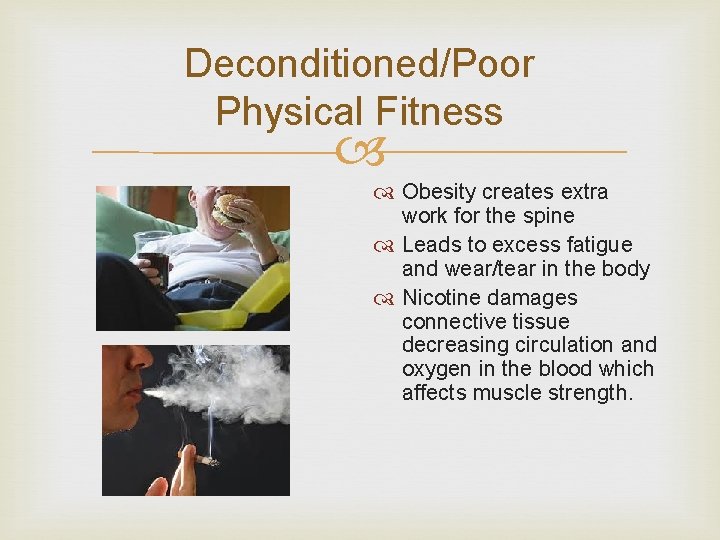 Deconditioned/Poor Physical Fitness

Obesity creates extra work for the spine

Leads to excess fatigue and wear/tear in the body

Nicotine damages connective tissue decreasing circulation and oxygen in the blood which affects muscle strength.